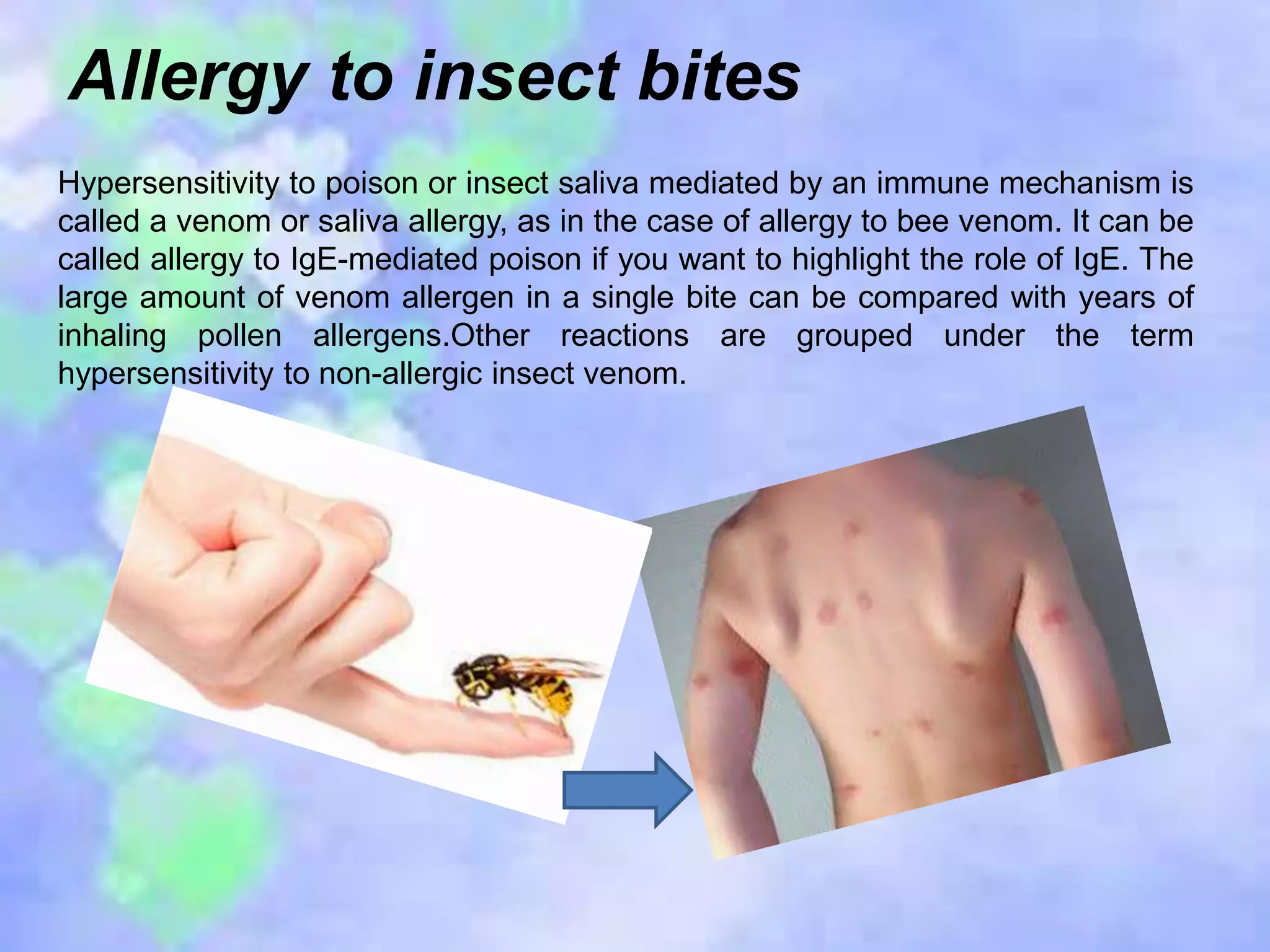 Allergy to insect bites

Hypersensitivity to poison or insect saliva mediated by an immune mechanism is called a venom or saliva allergy, as in the case of allergy to bee venom. It can be called allergy to IgE-mediated poison if you want to highlight the role of IgE. The large amount of venom allergen in a single bite can be compared with years of inhaling pollen allergens.Other reactions are grouped under the term hypersensitivity to non-allergic insect venom.